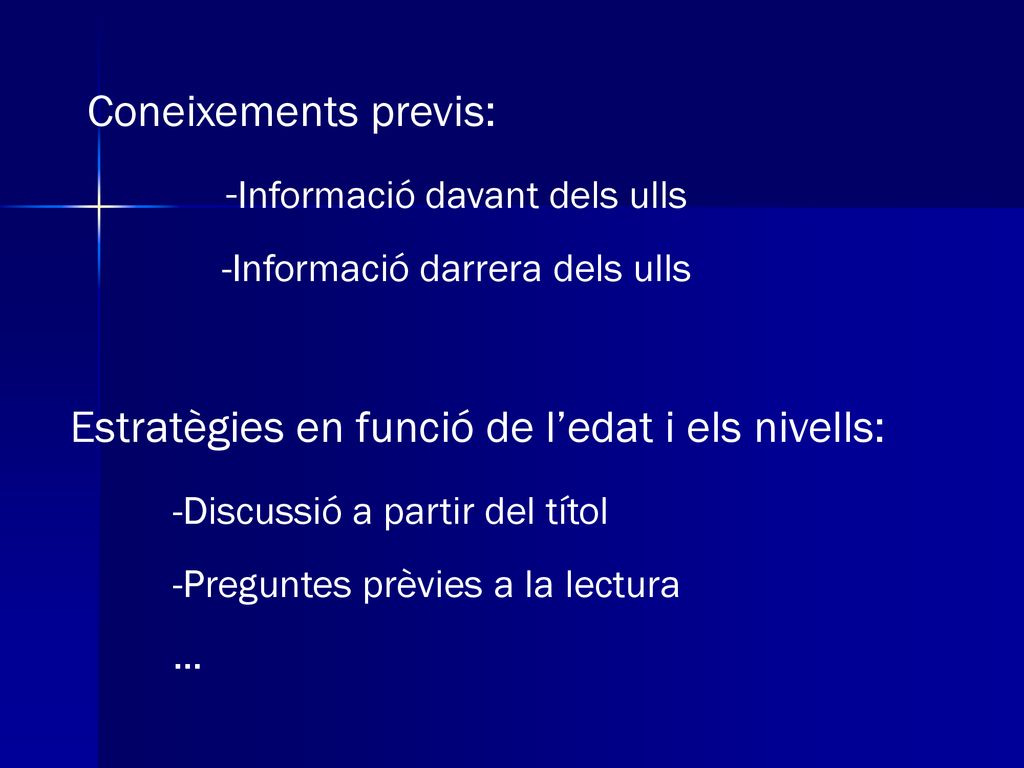 Coneixements previs:

-Informació davant dels ulls

-Informació darrera dels ulls

Estratègies en funció de l'edat i els nivells:

-Discussió a partir del títol

-Preguntes prèvies a la lectura

…